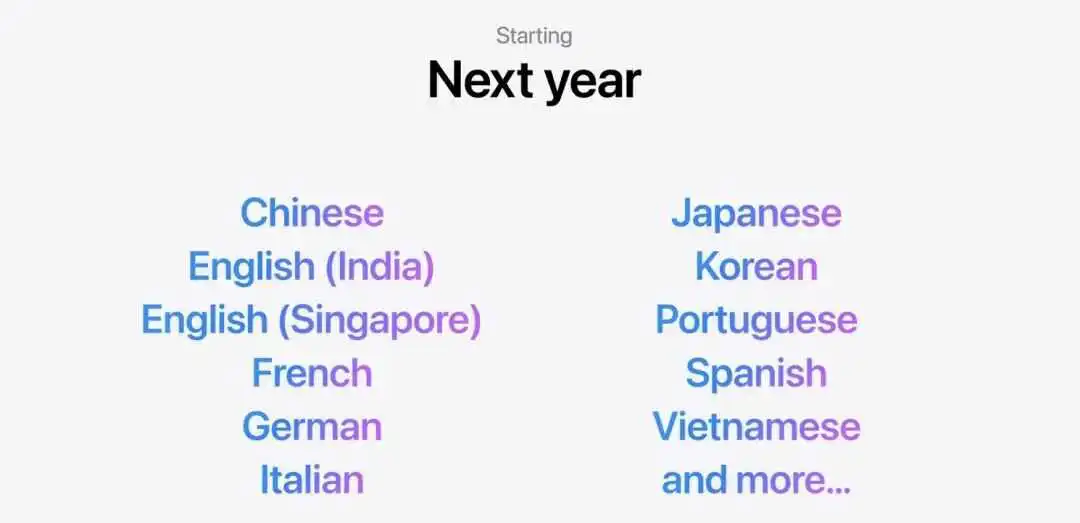 Starting
Next year

Chinese
English (India)
English (Singapore)
French
German
Italian

Japanese
Korean
Portuguese
Spanish
Vietnamese
and more...